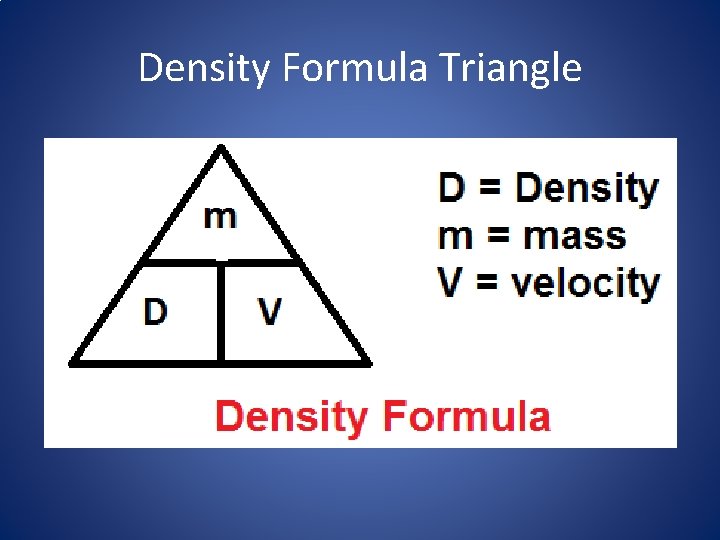 Density Formula Triangle

m

D

V

D = Density
m = mass
V = velocity

Density Formula